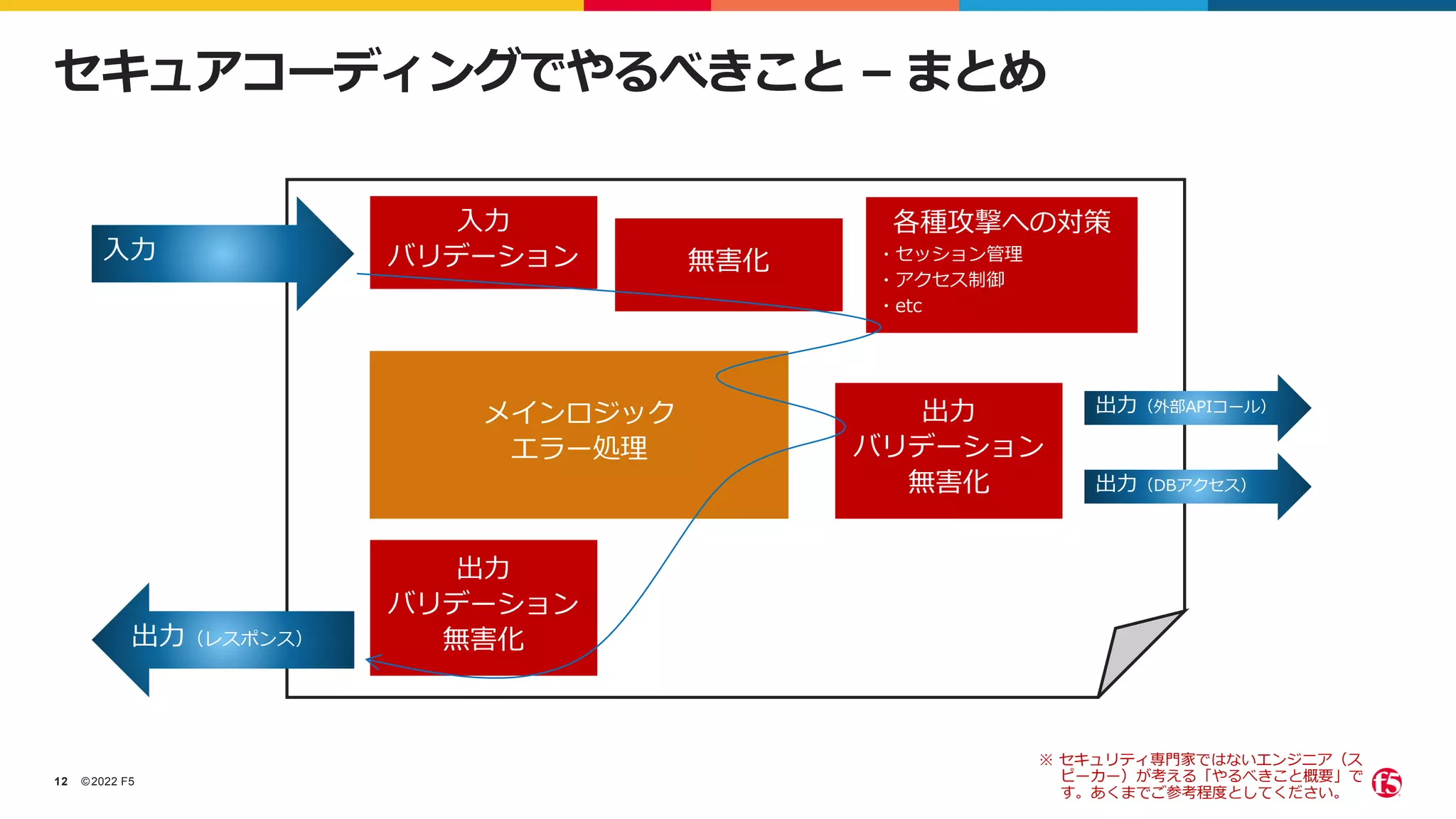 セキュアコーディングでやるべきこと – まとめ

入力

入力
バリデーション

無害化

各種攻撃への対策
・セッション管理
・アクセス制御
・etc

メインロジック
エラー処理

出力
バリデーション
無害化

出力（外部APIコール）

出力（DBアクセス）

出力
バリデーション
無害化

出力（レスポンス）

12 ©2022 F5

※ セキュリティ専門家ではないエンジニア（スピーカー）が考える「やるべきこと概要」です。あくまでご参考程度としてください。

f5